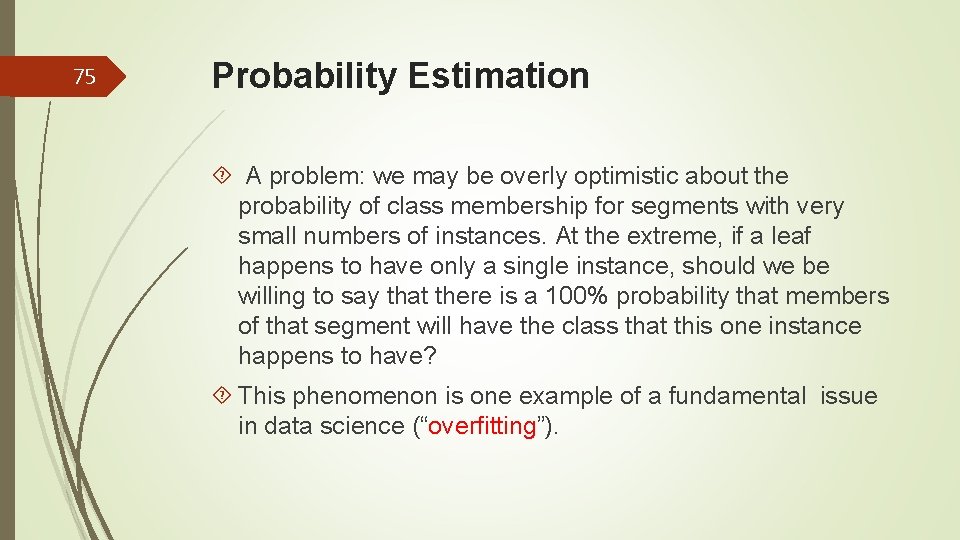 75

Probability Estimation

A problem: we may be overly optimistic about the probability of class membership for segments with very small numbers of instances. At the extreme, if a leaf happens to have only a single instance, should we be willing to say that there is a 100% probability that members of that segment will have the class that this one instance happens to have?

This phenomenon is one example of a fundamental issue in data science (“overfitting”).